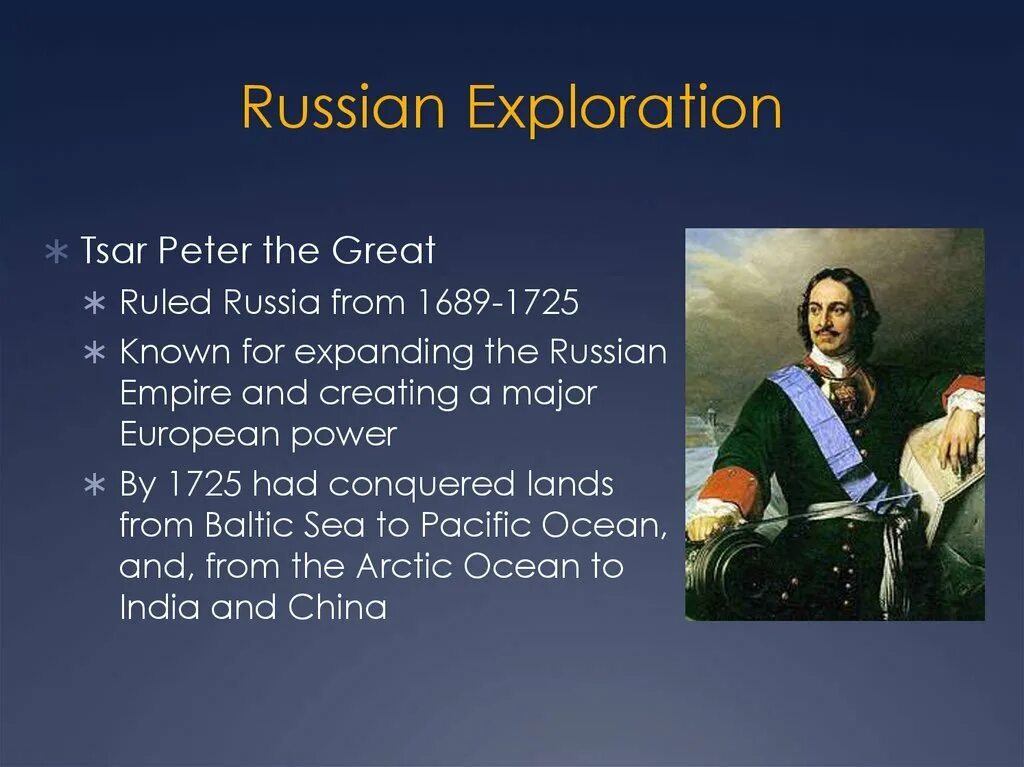 Russian Exploration

∗ Tsar Peter the Great
∗ Ruled Russia from 1689-1725
∗ Known for expanding the Russian Empire and creating a major European power
∗ By 1725 had conquered lands from Baltic Sea to Pacific Ocean, and, from the Arctic Ocean to India and China